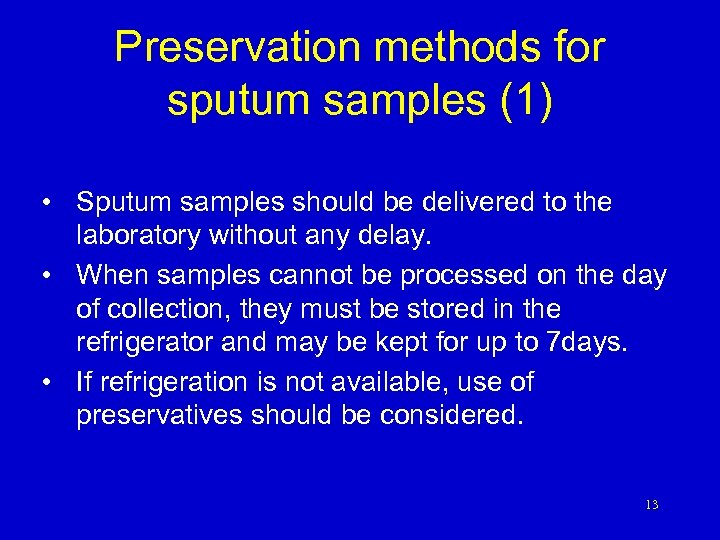 Preservation methods for sputum samples (1)

• Sputum samples should be delivered to the laboratory without any delay.
• When samples cannot be processed on the day of collection, they must be stored in the refrigerator and may be kept for up to 7days.
• If refrigeration is not available, use of preservatives should be considered.

13